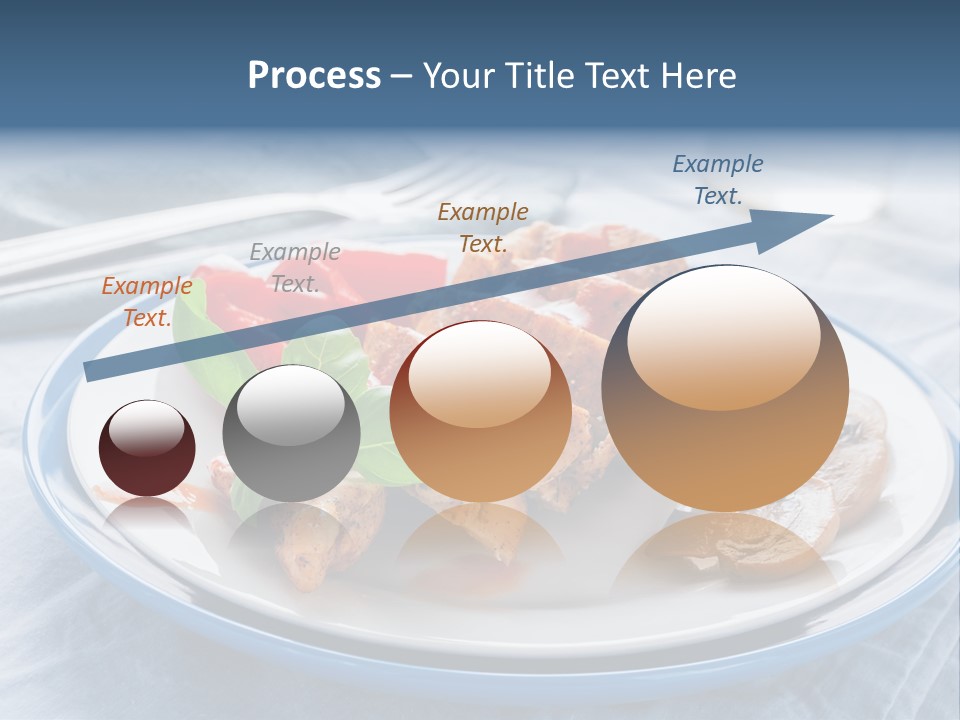 Process – Your Title Text Here

Example Text.

Example Text.

Example Text.

Example Text.